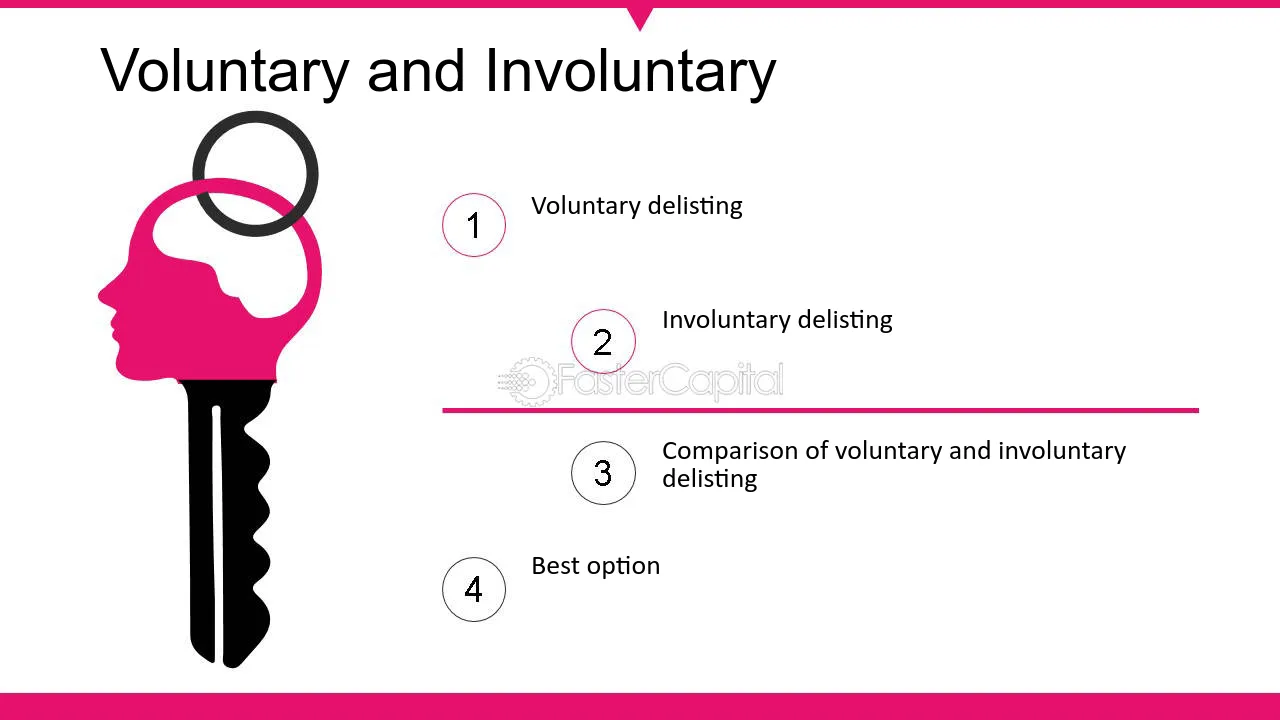 Voluntary and Involuntary

1 Voluntary delisting

2 Involuntary delisting

FasterCapital

3 Comparison of voluntary and involuntary delisting

4 Best option